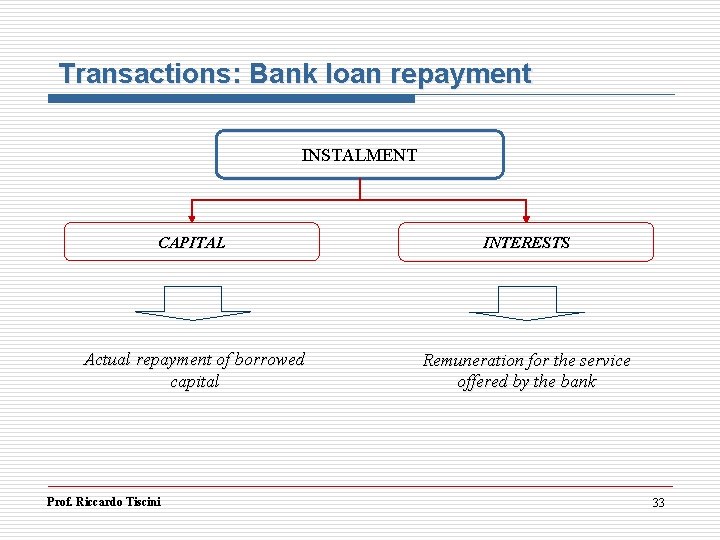 Transactions: Bank loan repayment

INSTALMENT

CAPITAL

INTERESTS

Actual repayment of borrowed capital

Remuneration for the service offered by the bank

Prof. Riccardo Tiscini

33